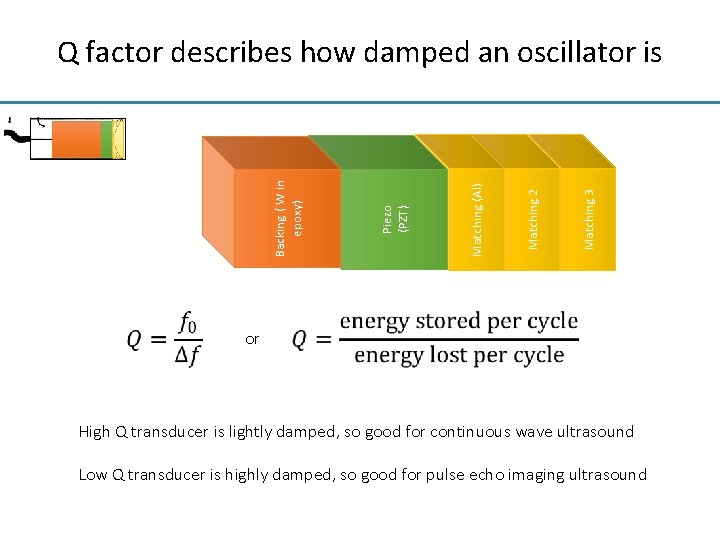 Q factor describes how damped an oscillator is

Backing ( W in epoxy)

Piezo (PZT)

Matching (Al)

Matching 2

Matching 3

$Q = \frac{f_0}{\Delta f}$ or $Q = \frac{\text{energy stored per cycle}}{\text{energy lost per cycle}}$

High Q transducer is lightly damped, so good for continuous wave ultrasound

Low Q transducer is highly damped, so good for pulse echo imaging ultrasound